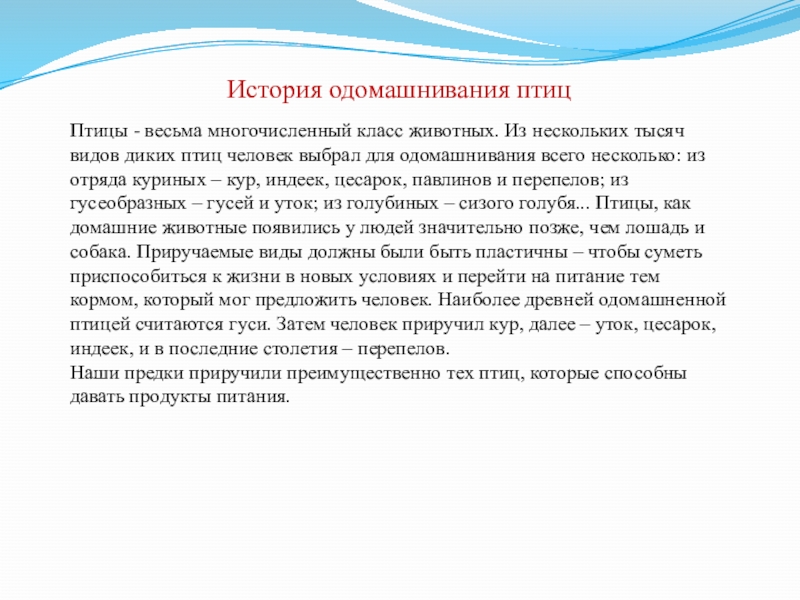 История одомашнивания птиц

Птицы - весьма многочисленный класс животных. Из нескольких тысяч видов диких птиц человек выбрал для одомашнивания всего несколько: из отряда куриных – кур, индеек, цесарок, павлинов и перепелов; из гусеобразных – гусей и уток; из голубиных – сизого голубя... Птицы, как домашние животные появились у людей значительно позже, чем лошадь и собака. Приручаемые виды должны были быть пластичны – чтобы суметь приспособиться к жизни в новых условиях и перейти на питание тем кормом, который мог предложить человек. Наиболее древней одомашненной птицей считаются гуси. Затем человек приручил кур, далее – уток, цесарок, индеек, и в последние столетия – перепелов.
Наши предки приручили преимущественно тех птиц, которые способны давать продукты питания.